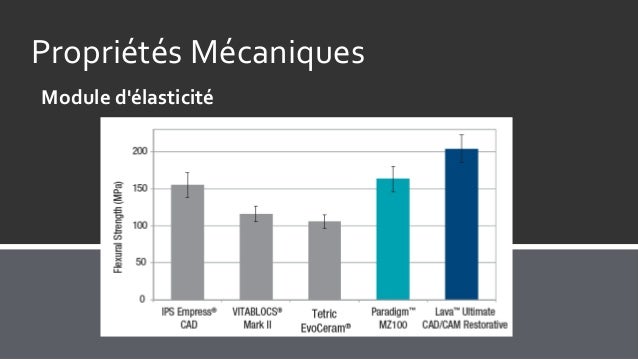 Propriétés Mécaniques

Module d'élasticité

Flexural Strength (MPa)

200
150
100
50
0

IPS Empress® CAD
VITABLOCS® Mark II
Tetric EvoCeram®
Paradigm™ MZ100
Lava™ Ultimate CAD/CAM Restorative